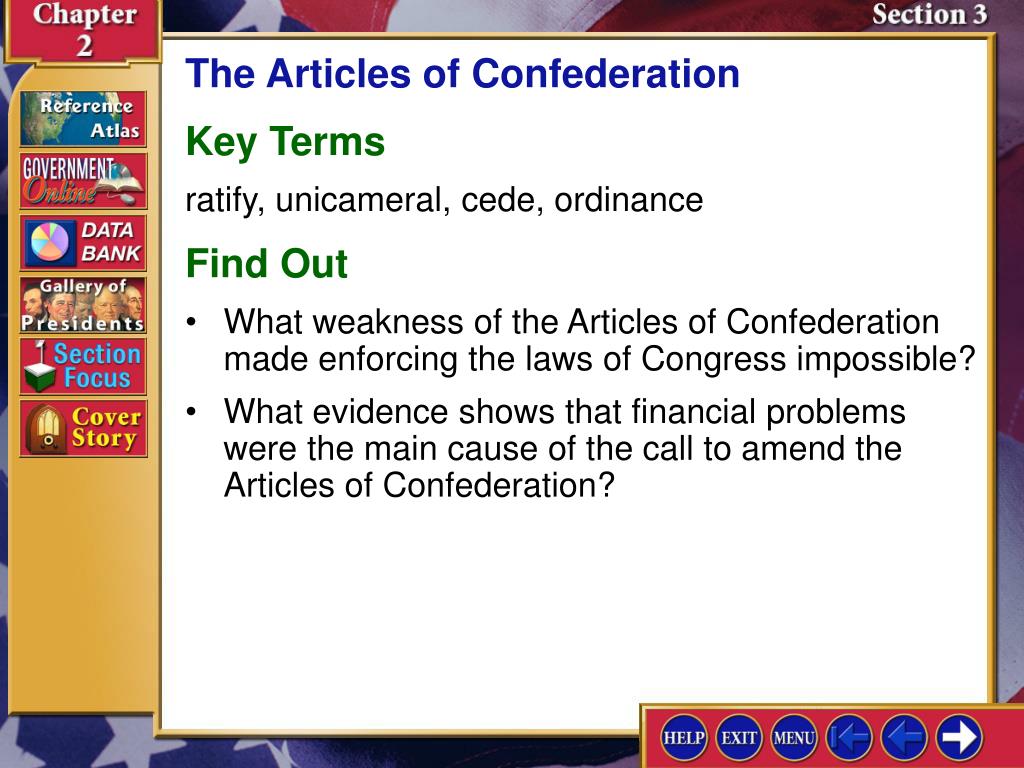 Chapter 2

Section 3

Reference Atlas

GOVERNMENT Online

DATA BANK

Gallery of Presidents

Section Focus

Cover Story

The Articles of Confederation

Key Terms

ratify, unicameral, cede, ordinance

Find Out

• What weakness of the Articles of Confederation made enforcing the laws of Congress impossible?

• What evidence shows that financial problems were the main cause of the call to amend the Articles of Confederation?

HELP EXIT MENU